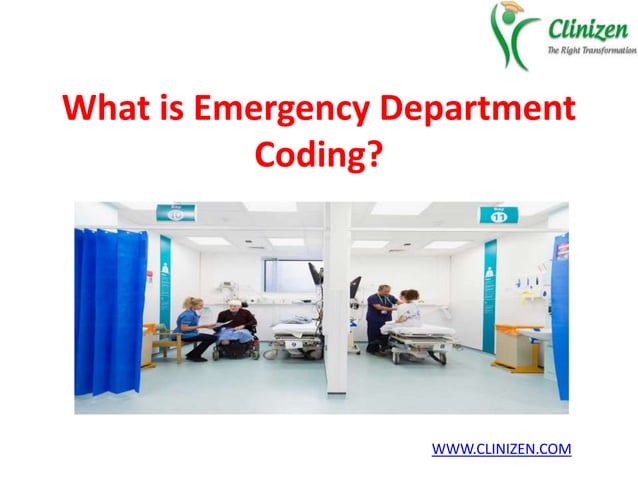 Clinizen
The Right Transformation

What is Emergency Department Coding?

10

11

WWW.CLINIZEN.COM